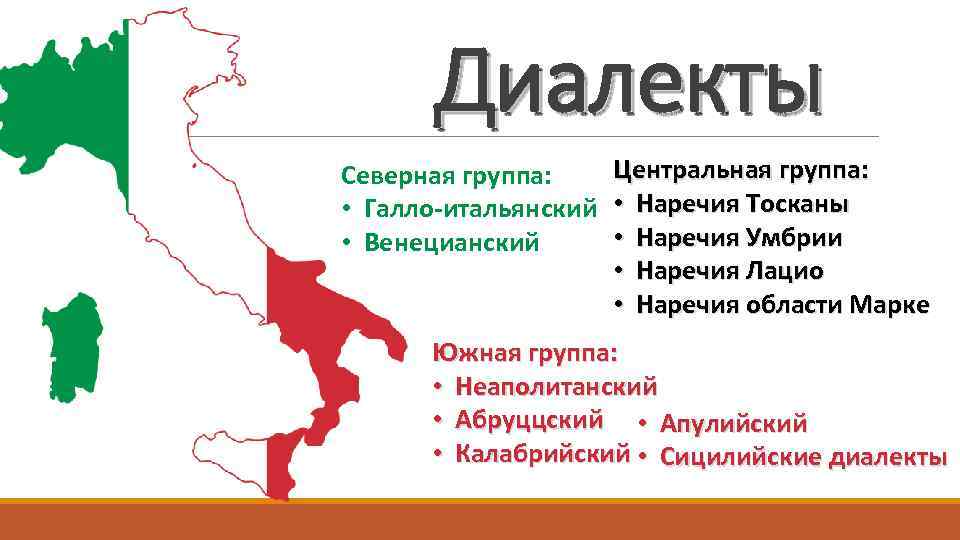 Диалекты

Северная группа:
• Галло-итальянский
• Венецианский

Центральная группа:
• Наречия Тосканы
• Наречия Умбрии
• Наречия Лацио
• Наречия области Марке

Южная группа:
• Неаполитанский
• Абруццский
• Калабрийский
• Апулийский
• Сицилийские диалекты